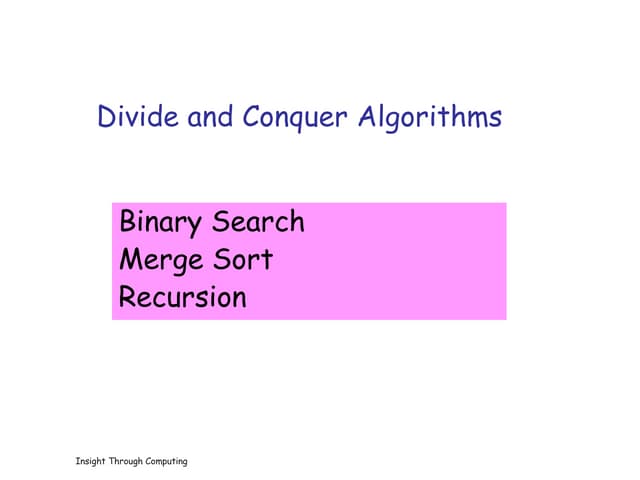 Divide and Conquer Algorithms

Binary Search
Merge Sort
Recursion

Insight Through Computing